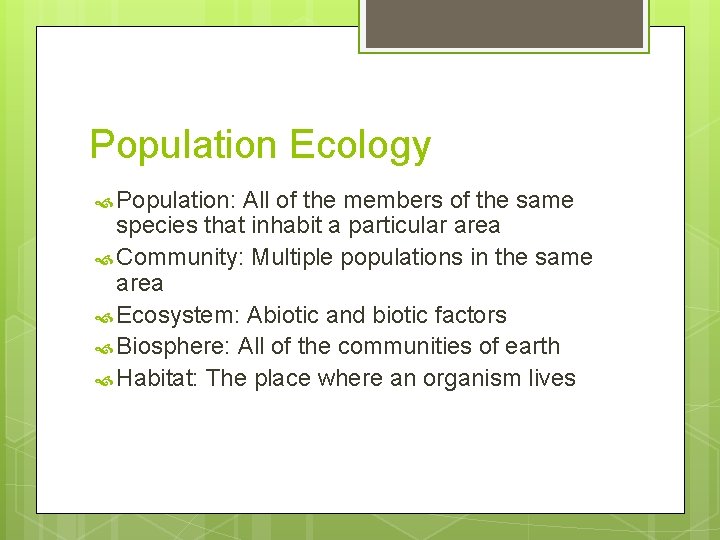 Population Ecology

Population: All of the members of the same species that inhabit a particular area
Community: Multiple populations in the same area
Ecosystem: Abiotic and biotic factors
Biosphere: All of the communities of earth
Habitat: The place where an organism lives